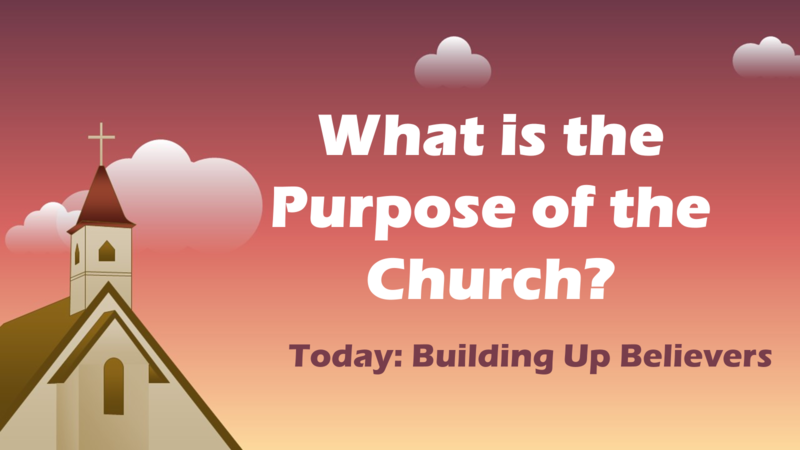 What is the Purpose of the Church?

Today: Building Up Believers